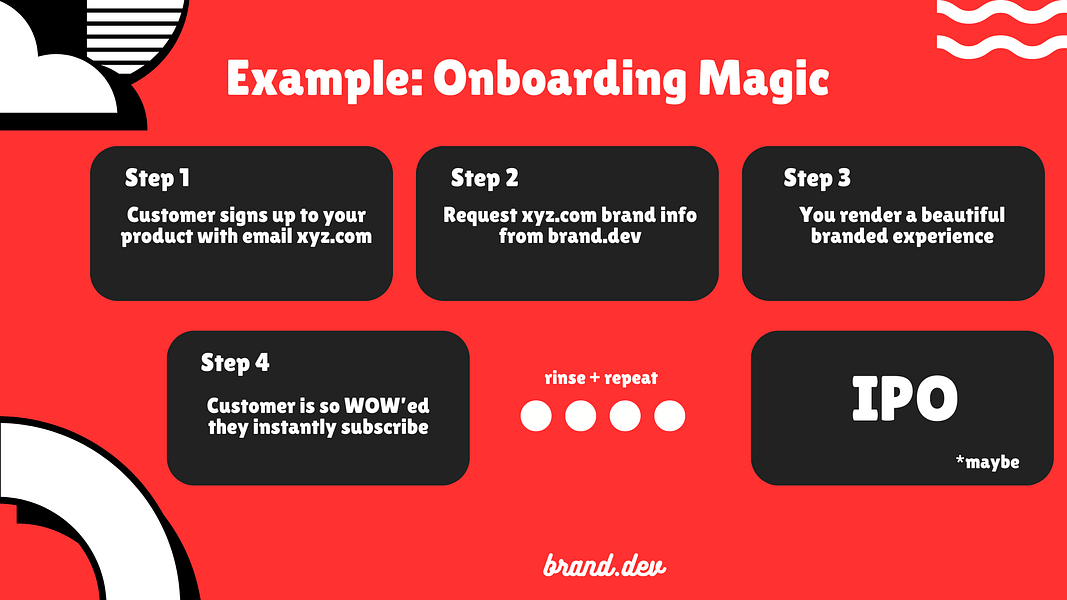 Example: Onboarding Magic

Step 1

Customer signs up to your product with email xyz.com

Step 2

Request xyz.com brand info from brand.dev

Step 3

You render a beautiful branded experience

Step 4

Customer is so WOW'ed they instantly subscribe

rinse + repeat

IPO

*maybe

brand.dev